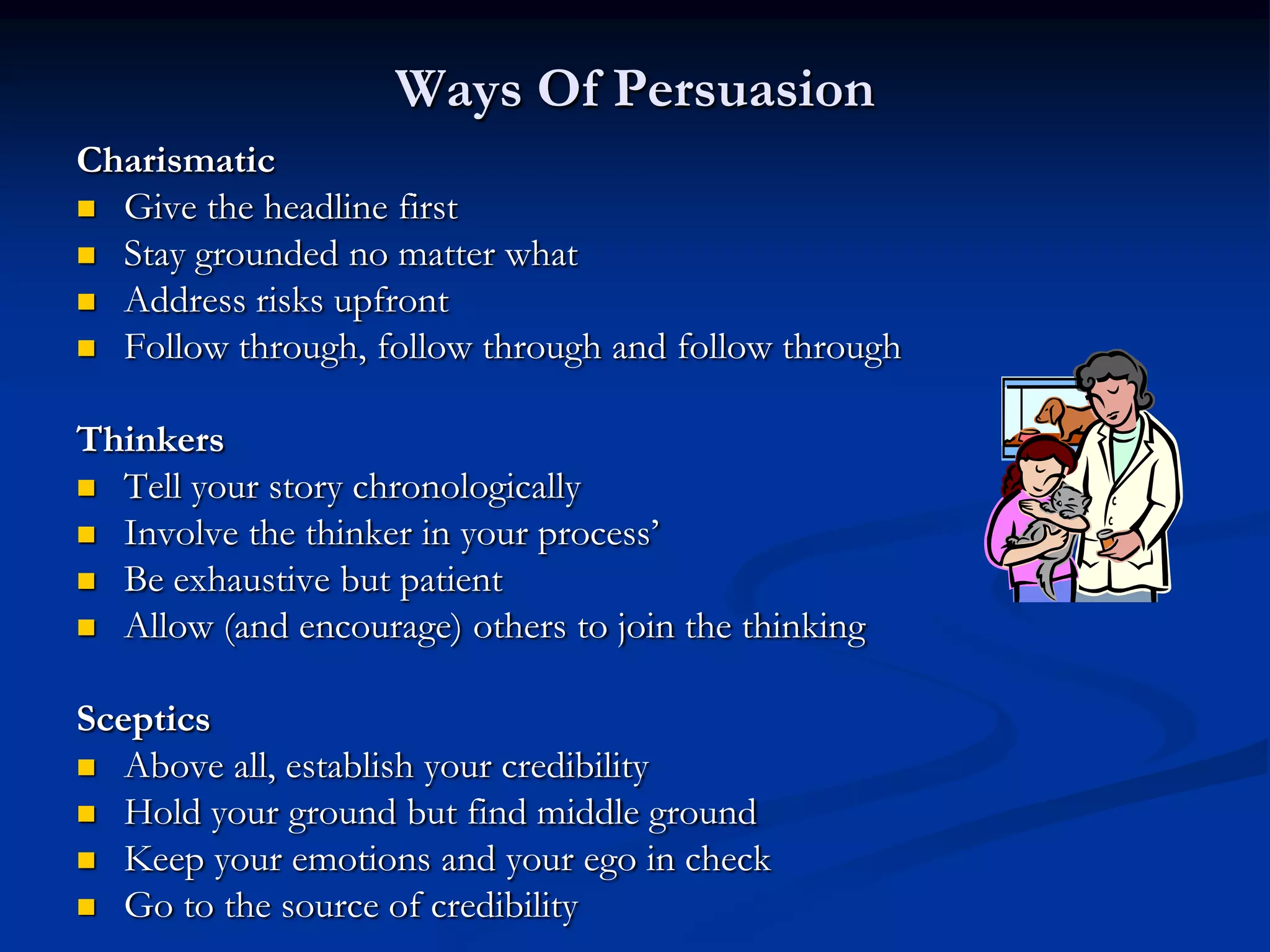 Ways Of Persuasion

Charismatic

- Give the headline first
- Stay grounded no matter what
- Address risks upfront
- Follow through, follow through and follow through

Thinkers

- Tell your story chronologically
- Involve the thinker in your process’
- Be exhaustive but patient
- Allow (and encourage) others to join the thinking

Sceptics

- Above all, establish your credibility
- Hold your ground but find middle ground
- Keep your emotions and your ego in check
- Go to the source of credibility